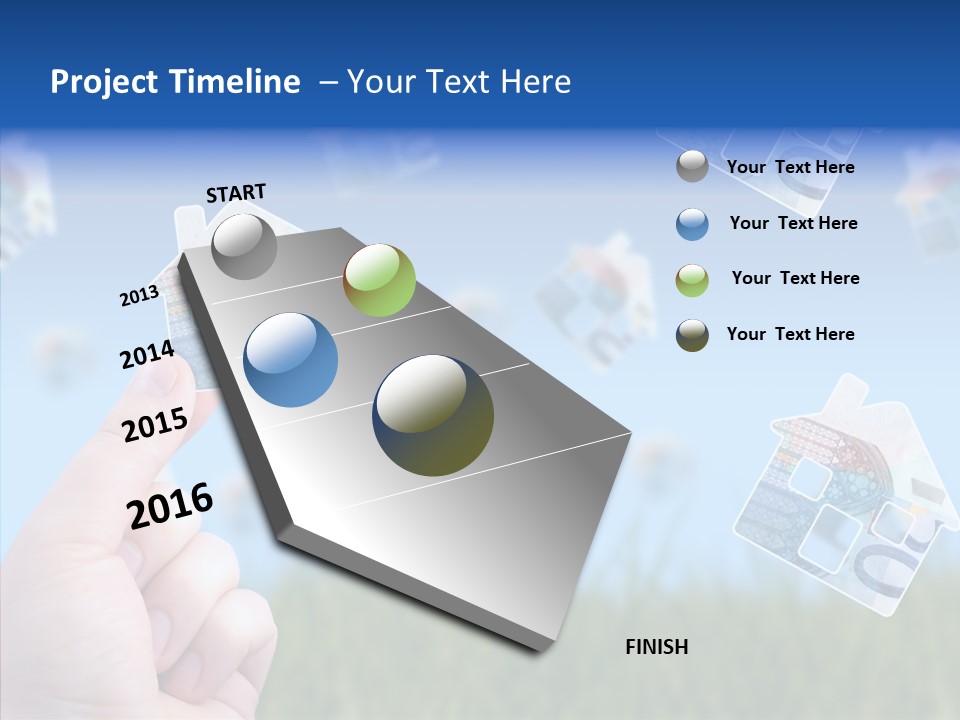 Project Timeline – Your Text Here

START

2013

2014

2015

2016

FINISH

Your Text Here

Your Text Here

Your Text Here

Your Text Here